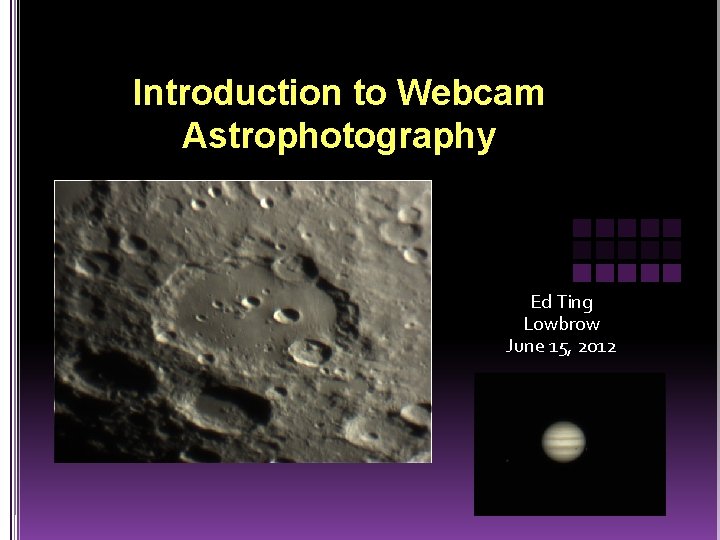 Introduction to Webcam Astrophotography

Ed Ting
Lowbrow
June 15, 2012